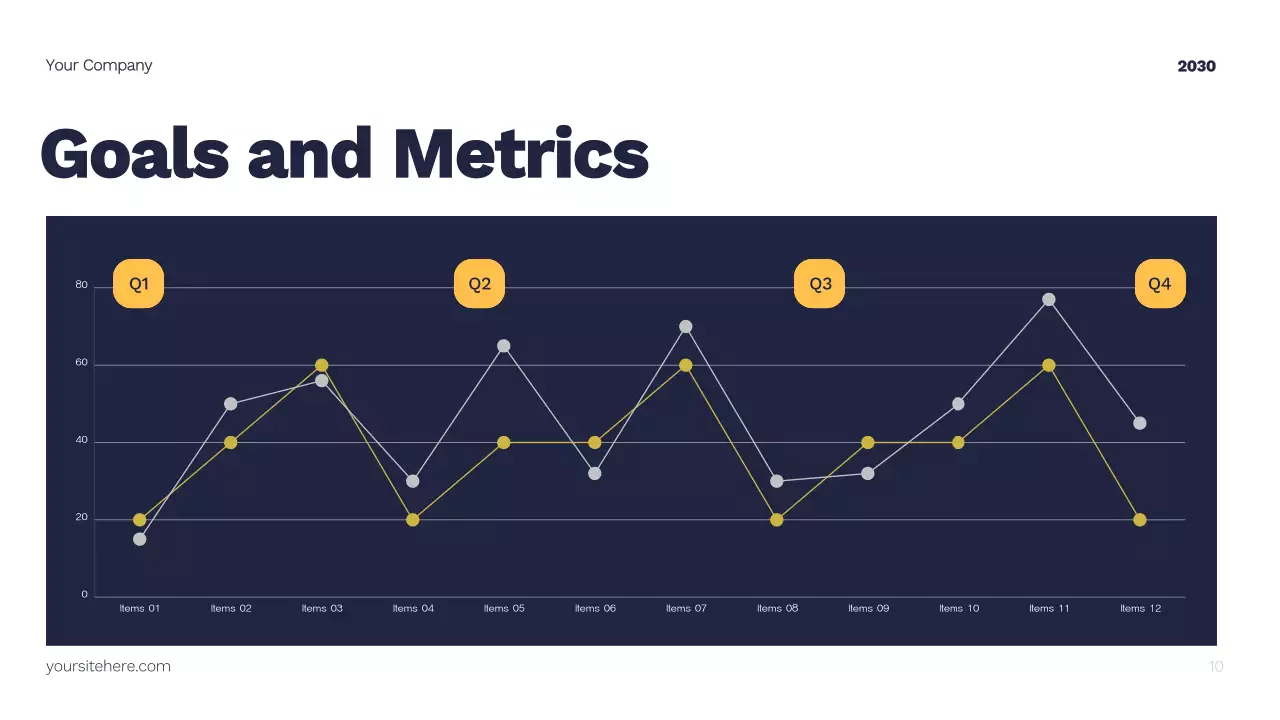 Your Company

2030

Goals and Metrics

Q1

Q2

Q3

Q4

80

60

40

20

0

Items 01

Items 02

Items 03

Items 04

Items 05

Items 06

Items 07

Items 08

Items 09

Items 10

Items 11

Items 12

yoursitehere.com

10